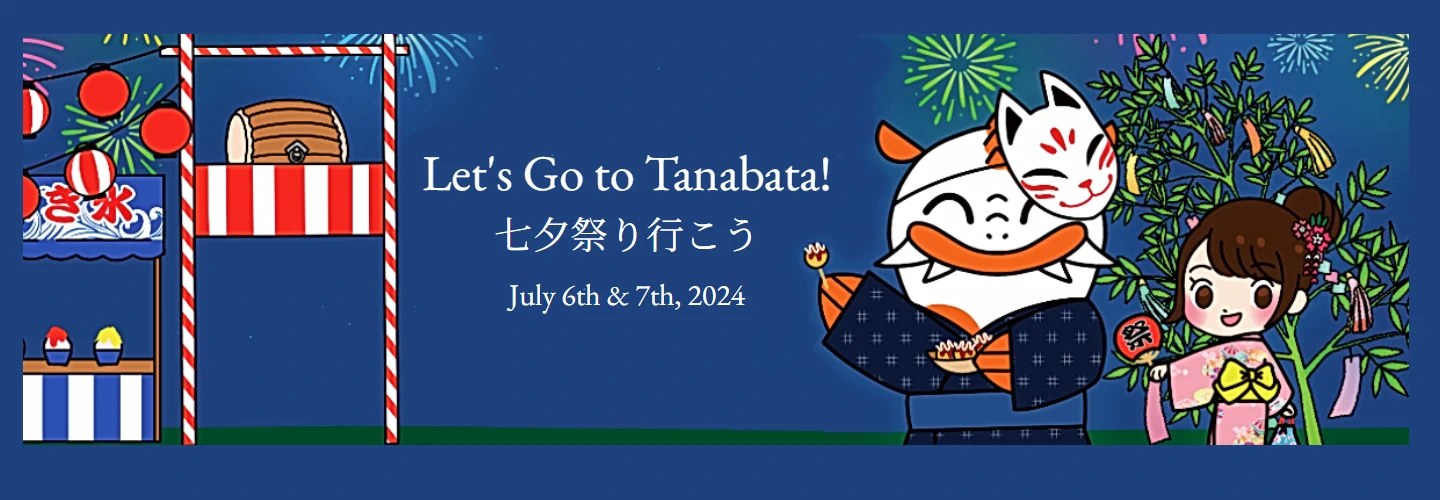 き氷

Let's Go to Tanabata!
七夕祭り行こう
July 6th & 7th, 2024

祭